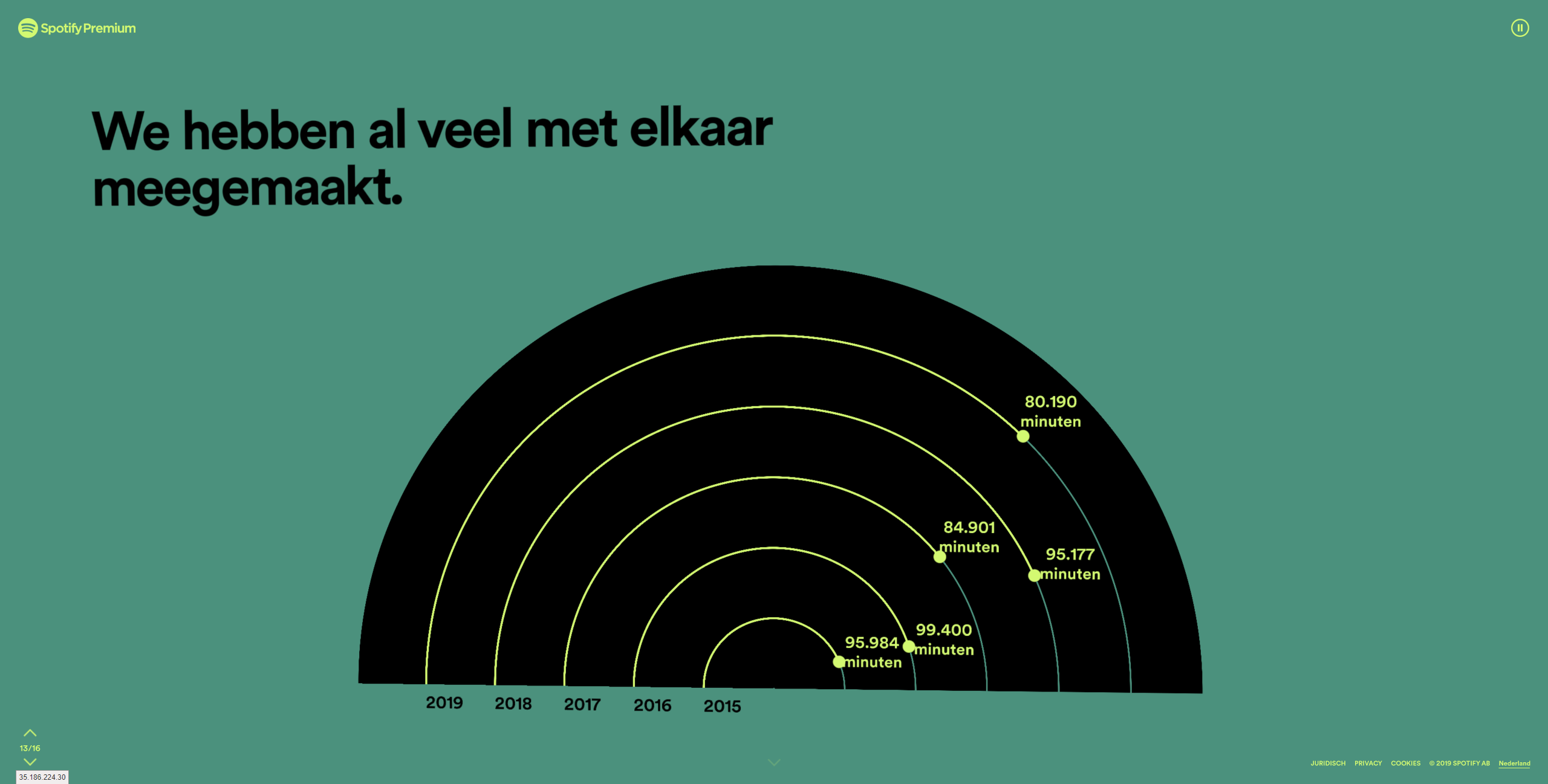 Spotify Premium

We hebben al veel met elkaar meegemaakt.

80.190 minuten

84.901 minuten

95.177 minuten

99.400 minuten

95.984 minuten

2019 2018 2017 2016 2015

13/16

35.186.224.30

JURIDISCH PRIVACY COOKIES © 2019 SPOTIFY AB Nederland